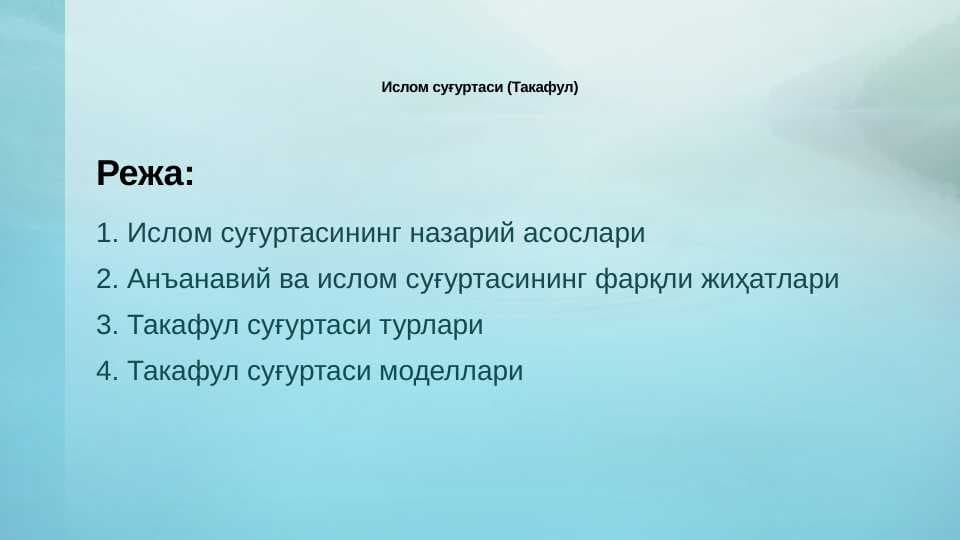 Ислом суғуртаси (Такафул)

Режа:

1. Ислом суғуртасининг назарий асослари
2. Анъанавий ва ислом суғуртасининг фарқли жиҳатлари
3. Такафул суғуртаси турлари
4. Такафул суғуртаси моделлари